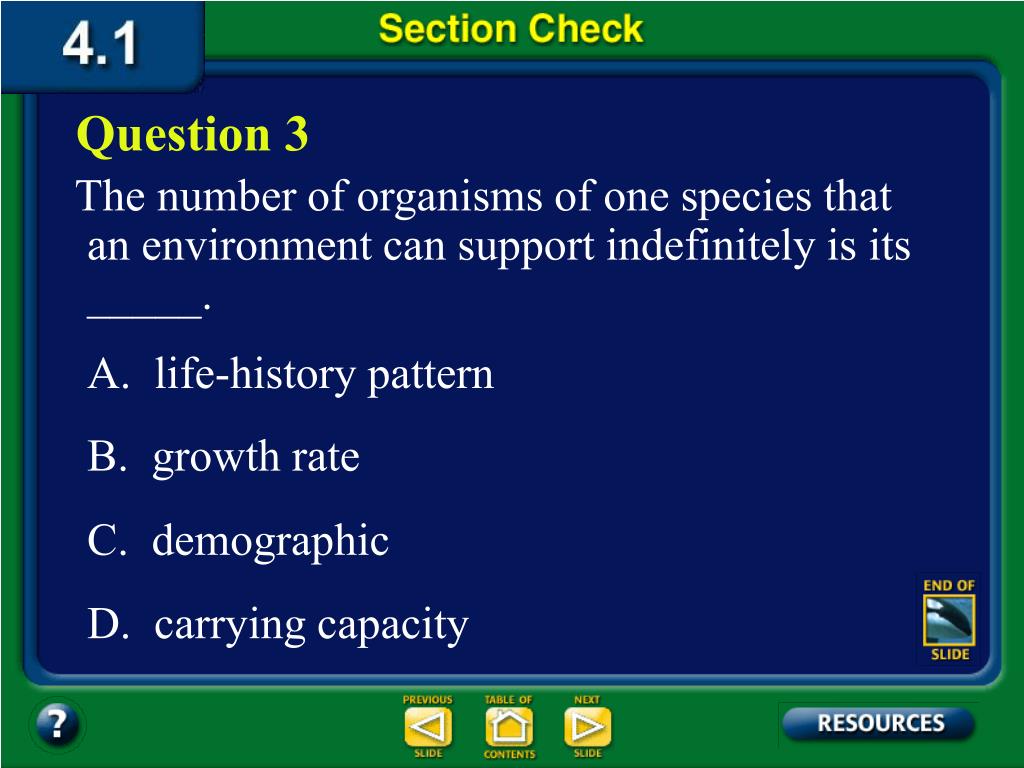 4.1

Section Check

Question 3

The number of organisms of one species that an environment can support indefinitely is its _____.

A. life-history pattern

B. growth rate

C. demographic

D. carrying capacity

END OF SLIDE

?

PREVIOUS SLIDE

TABLE OF CONTENTS

NEXT SLIDE

RESOURCES